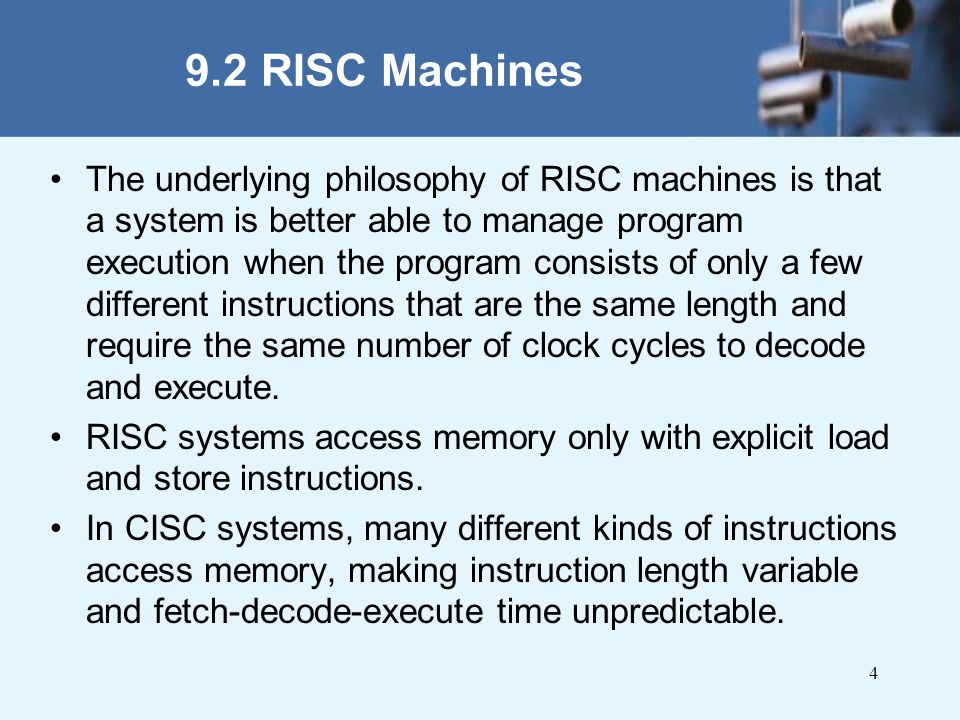 9.2 RISC Machines

• The underlying philosophy of RISC machines is that a system is better able to manage program execution when the program consists of only a few different instructions that are the same length and require the same number of clock cycles to decode and execute.

• RISC systems access memory only with explicit load and store instructions.

• In CISC systems, many different kinds of instructions access memory, making instruction length variable and fetch-decode-execute time unpredictable.

4